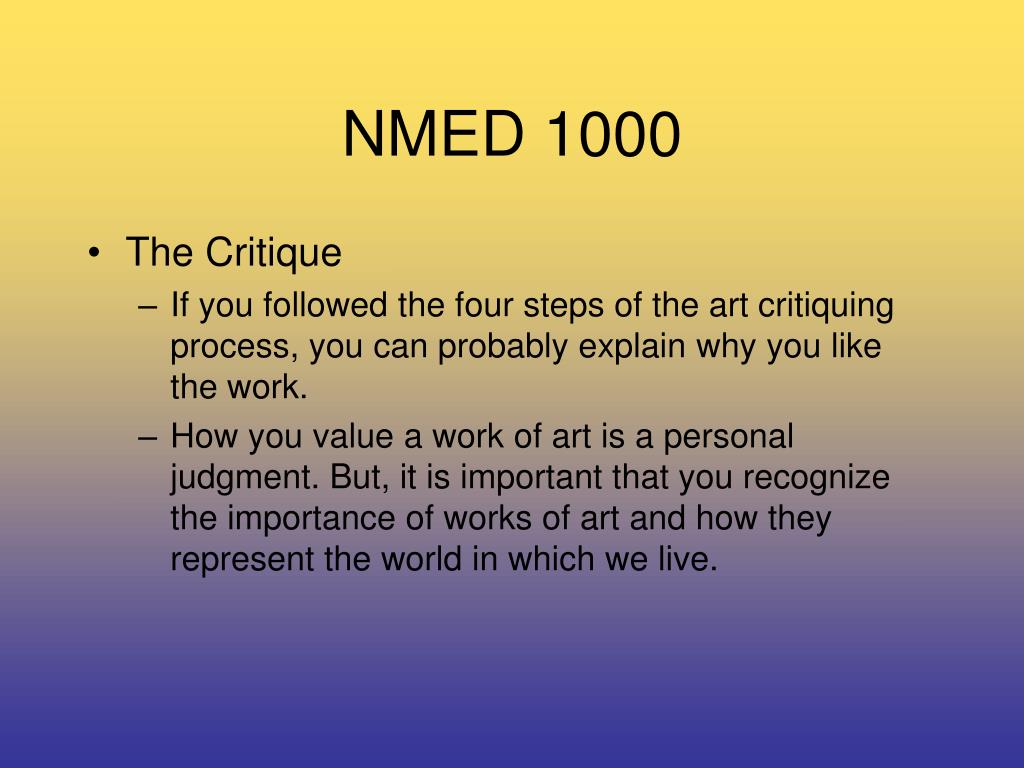 NMED 1000

• The Critique
– If you followed the four steps of the art critiquing process, you can probably explain why you like the work.
– How you value a work of art is a personal judgment. But, it is important that you recognize the importance of works of art and how they represent the world in which we live.